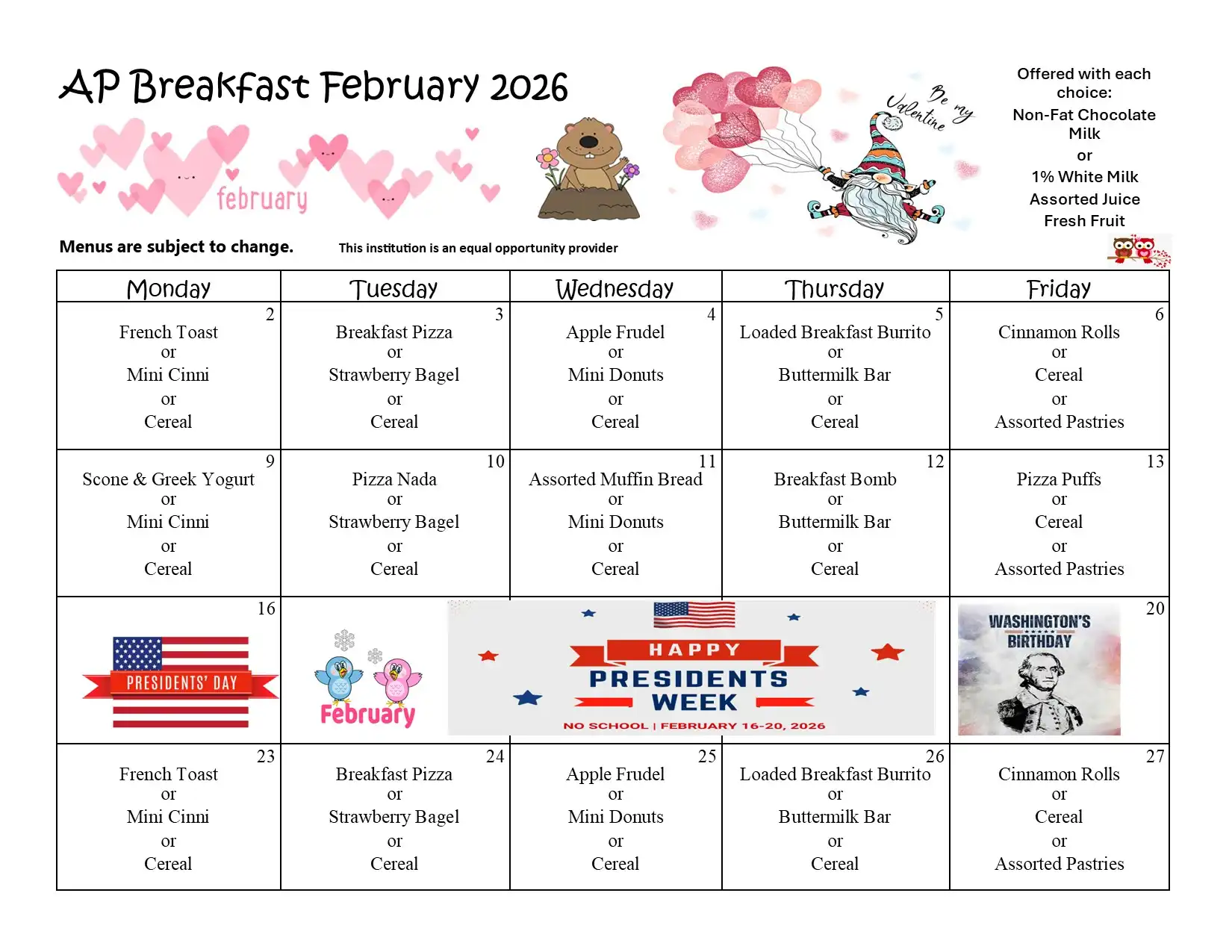 AP Breakfast February 2026

february

Be my Valentine

Offered with each choice:
Non-Fat Chocolate Milk
or
1% White Milk
Assorted Juice
Fresh Fruit

Menus are subject to change.

This institution is an equal opportunity provider

| Monday | Tuesday | Wednesday | Thursday | Friday |
|---|---|---|---|---|
| 2 French Toast or Mini Cinni or Cereal | 3 Breakfast Pizza or Strawberry Bagel or Cereal | 4 Apple Frudel or Mini Donuts or Cereal | 5 Loaded Breakfast Burrito or Buttermilk Bar or Cereal | 6 Cinnamon Rolls or Cereal or Assorted Pastries |
| 9 Scone & Greek Yogurt or Mini Cinni or Cereal | 10 Pizza Nada or Strawberry Bagel or Cereal | 11 Assorted Muffin Bread or Mini Donuts or Cereal | 12 Breakfast Bomb or Buttermilk Bar or Cereal | 13 Pizza Puffs or Cereal or Assorted Pastries |
| 16 PRESIDENTS' DAY | February | HAPPY PRESIDENTS WEEK NO SCHOOL \| FEBRUARY 16-20, 2026 | | 20 WASHINGTON'S BIRTHDAY |
| 23 French Toast or Mini Cinni or Cereal | 24 Breakfast Pizza or Strawberry Bagel or Cereal | 25 Apple Frudel or Mini Donuts or Cereal | 26 Loaded Breakfast Burrito or Buttermilk Bar or Cereal | 27 Cinnamon Rolls or Cereal or Assorted Pastries |